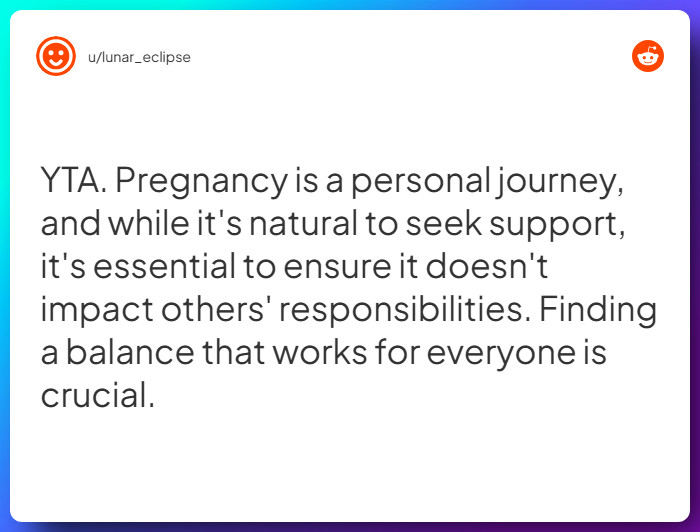 u/lunar_eclipse

YTA. Pregnancy is a personal journey, and while it's natural to seek support, it's essential to ensure it doesn't impact others' responsibilities. Finding a balance that works for everyone is crucial.